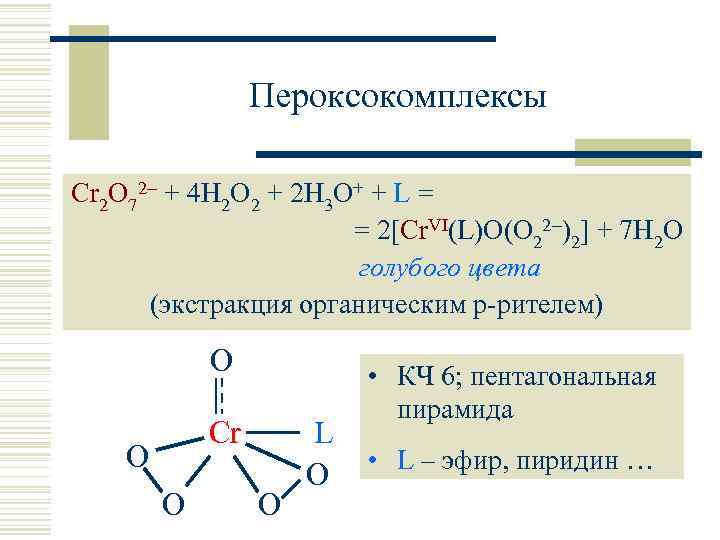 Пероксокомплексы

$Cr_2O_7^{2-} + 4H_2O_2 + 2H_3O^+ + L =$
$= 2[Cr^{VI}(L)O(O_2^{2-})_2] + 7H_2O$
голубого цвета
(экстракция органическим р-рителем)

O
Cr L
O O
O O

• КЧ 6; пентагональная пирамида
• L – эфир, пиридин …